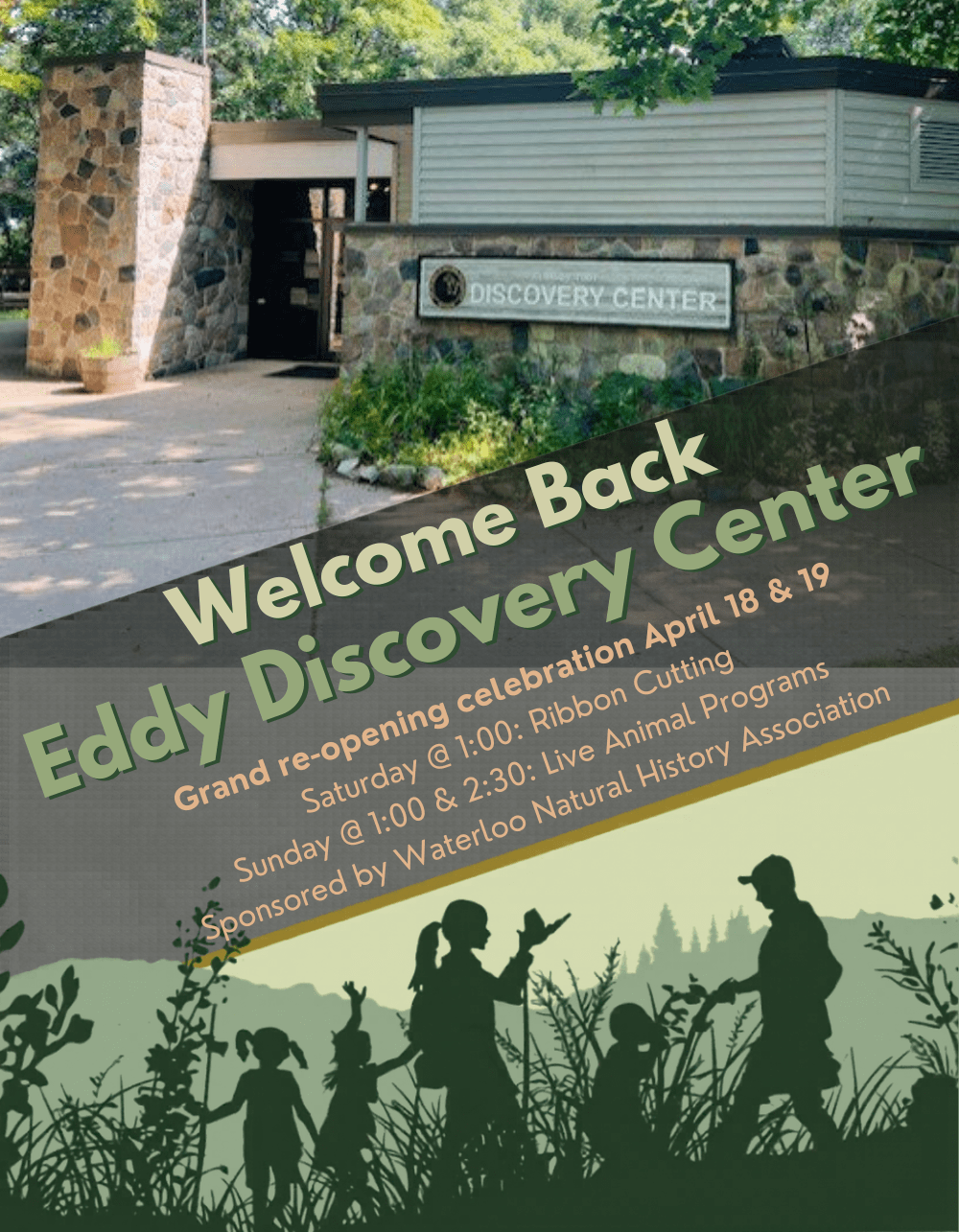 DISCOVERY CENTER

Welcome Back
Eddy Discovery Center

Grand re-opening celebration April 18 & 19
Saturday @ 1:00: Ribbon Cutting
Sunday @ 1:00 & 2:30: Live Animal Programs
Sponsored by Waterloo Natural History Association